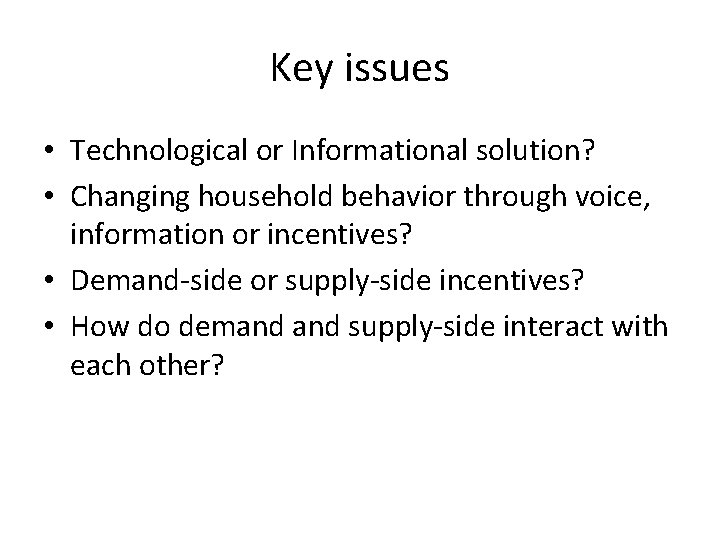 Key issues

• Technological or Informational solution?
• Changing household behavior through voice, information or incentives?
• Demand-side or supply-side incentives?
• How do demand and supply-side interact with each other?